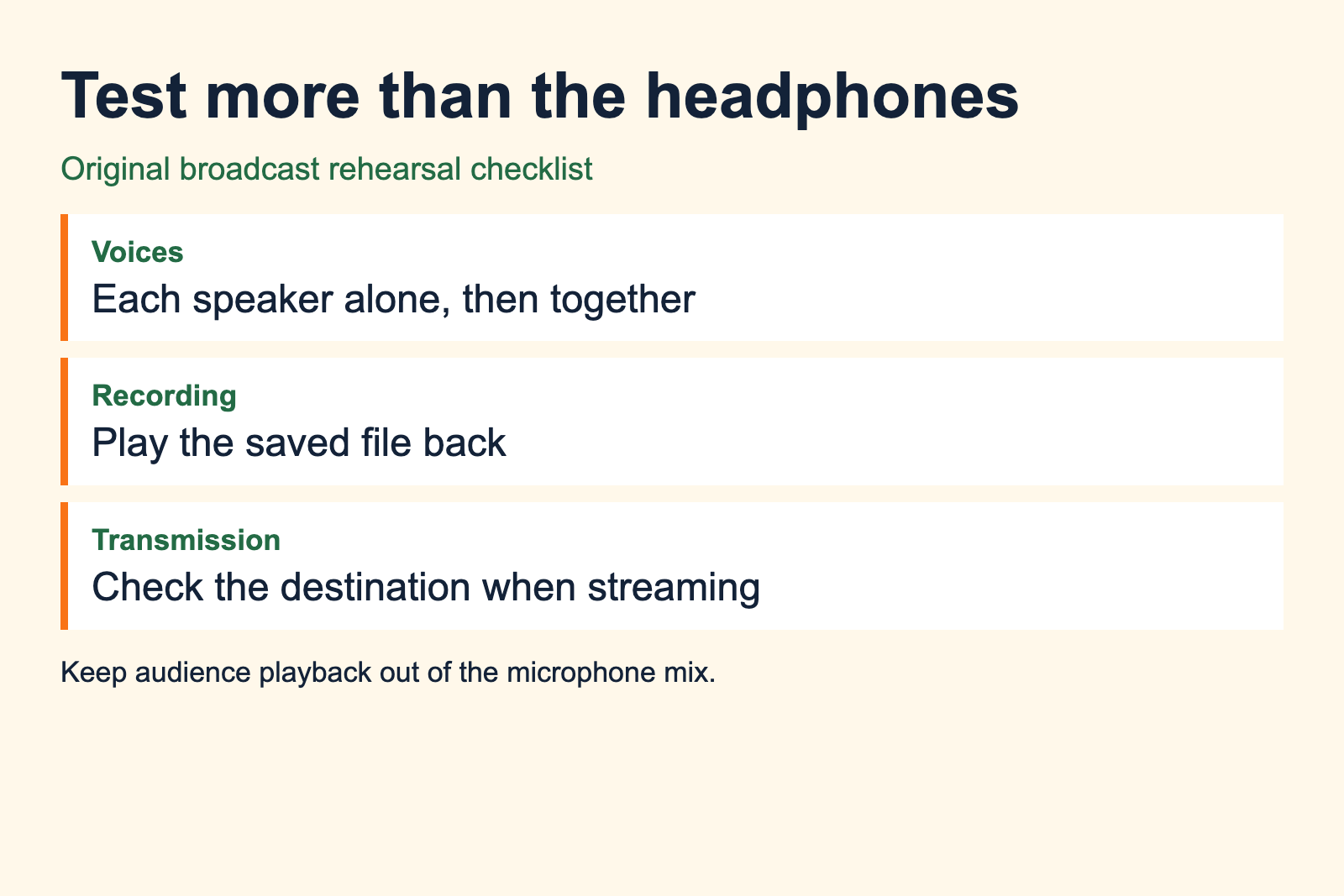 Test more than the headphones

Original broadcast rehearsal checklist

Voices
Each speaker alone, then together

Recording
Play the saved file back

Transmission
Check the destination when streaming

Keep audience playback out of the microphone mix.